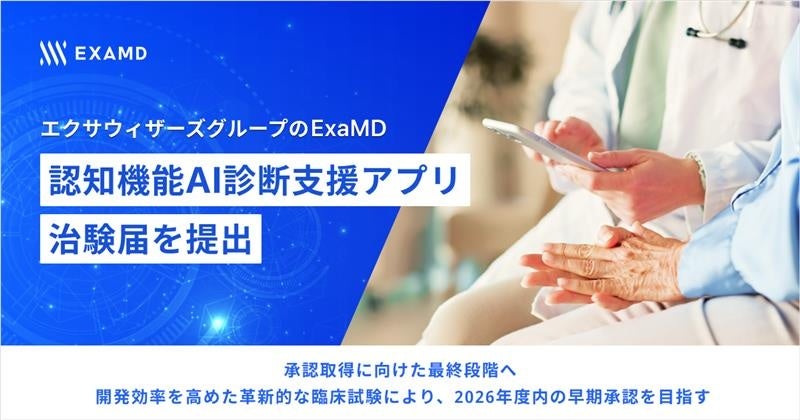 EXAMD

エクサウィザーズグループのExaMD

認知機能AI診断支援アプリ

治験届を提出

承認取得に向けた最終段階へ

開発効率を高めた革新的な臨床試験により、2026年度内の早期承認を目指す